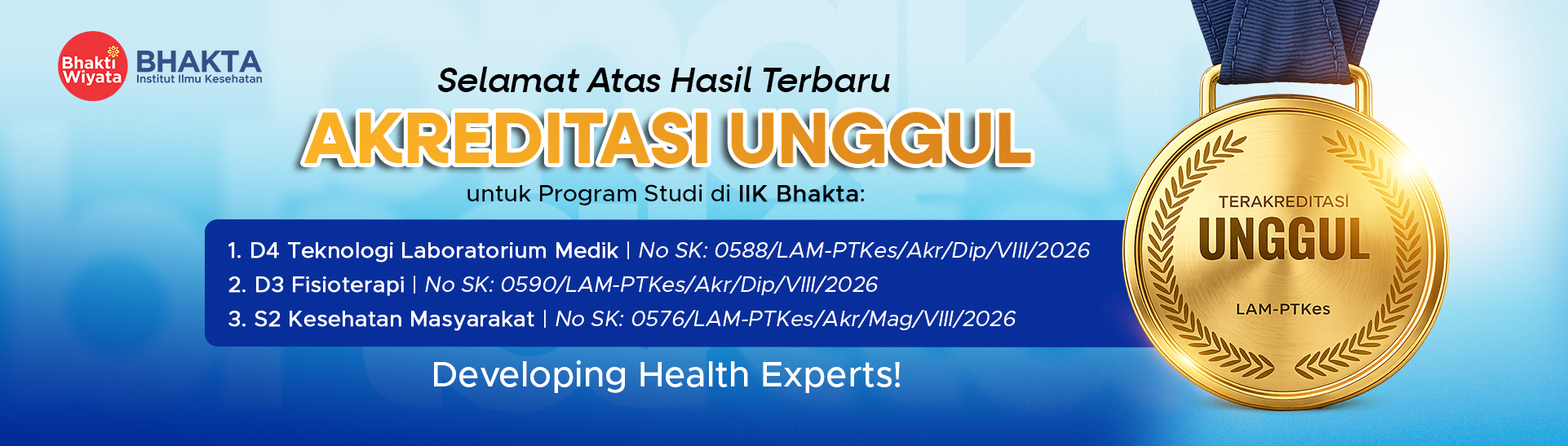 Bhakti Wiyata
BHAKTA
Institut Ilmu Kesehatan

Selamat Atas Hasil Terbaru
AKREDITASI UNGGUL
untuk Program Studi di IIK Bhakta:

1. D4 Teknologi Laboratorium Medik | No SK: 0588/LAM-PTKes/Akr/Dip/VIII/2026
2. D3 Fisioterapi | No SK: 0590/LAM-PTKes/Akr/Dip/VIII/2026
3. S2 Kesehatan Masyarakat | No SK: 0576/LAM-PTKes/Akr/Mag/VIII/2026

Developing Health Experts!

TERAKREDITASI
UNGGUL
LAM-PTKes